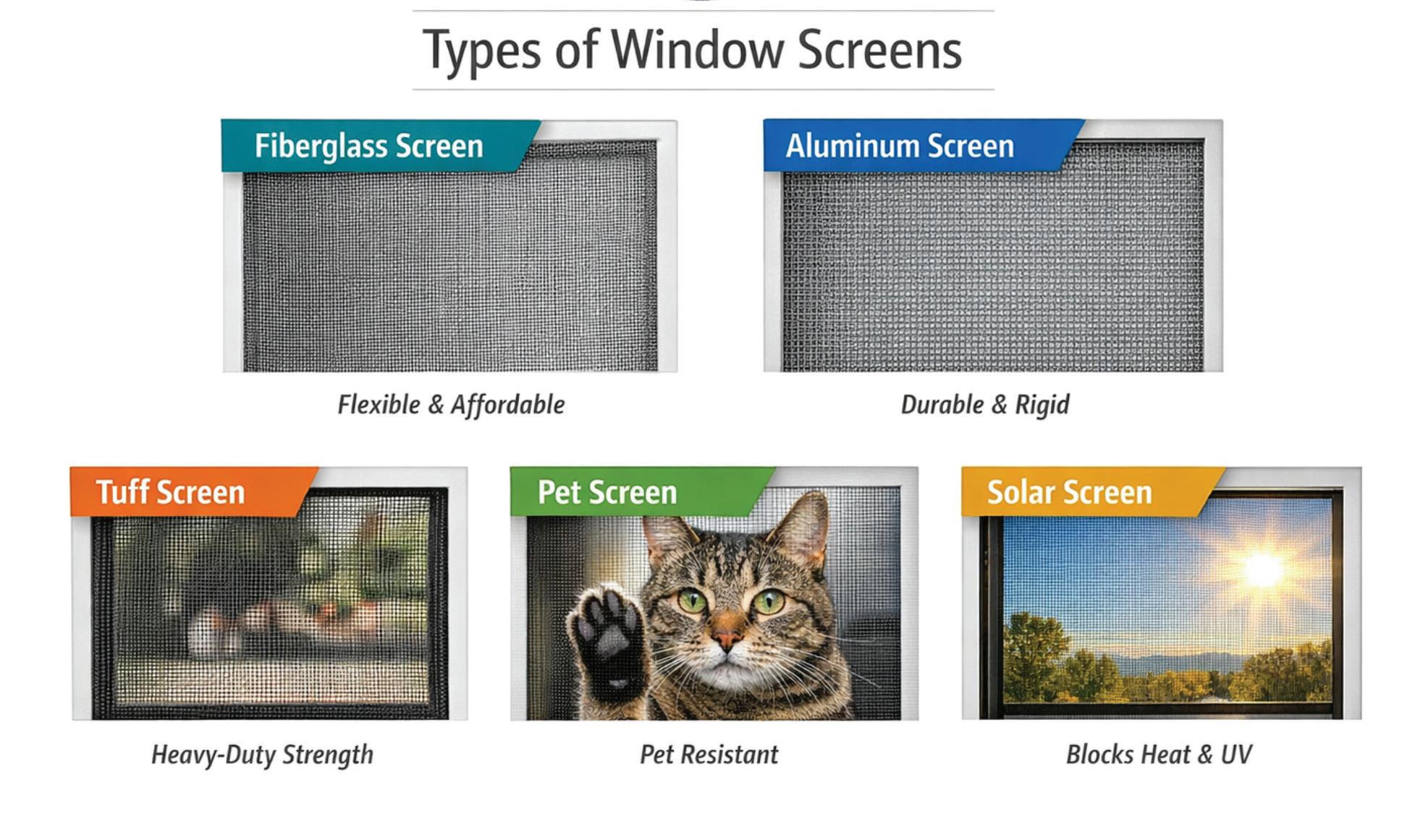 Types of Window Screens

Fiberglass Screen

Flexible & Affordable

Aluminum Screen

Durable & Rigid

Tuff Screen

Heavy-Duty Strength

Pet Screen

Pet Resistant

Solar Screen

Blocks Heat & UV